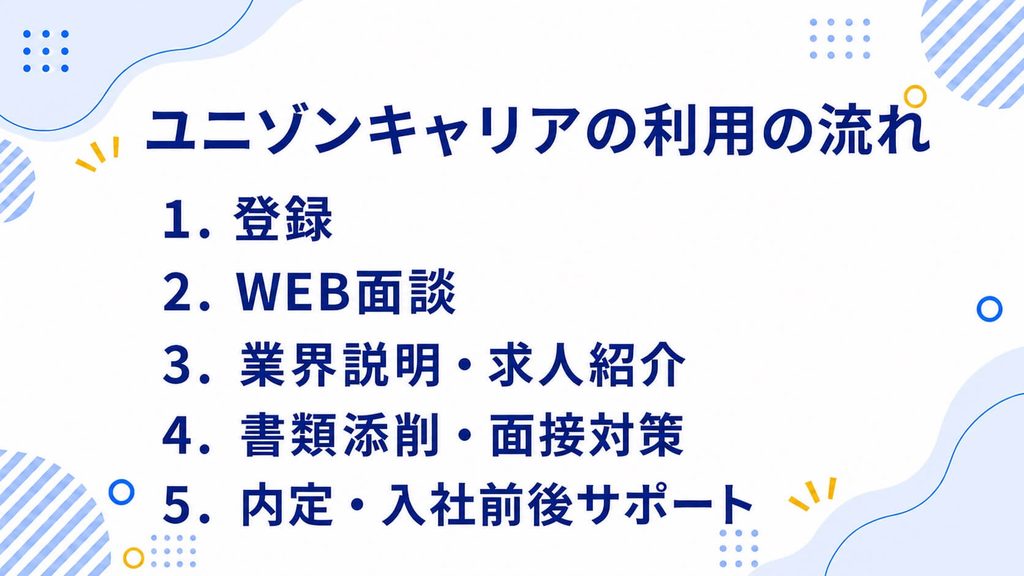 ユニゾンキャリアの利用の流れ

1. 登録
2. WEB面談
3. 業界説明・求人紹介
4. 書類添削・面接対策
5. 内定・入社前後サポート